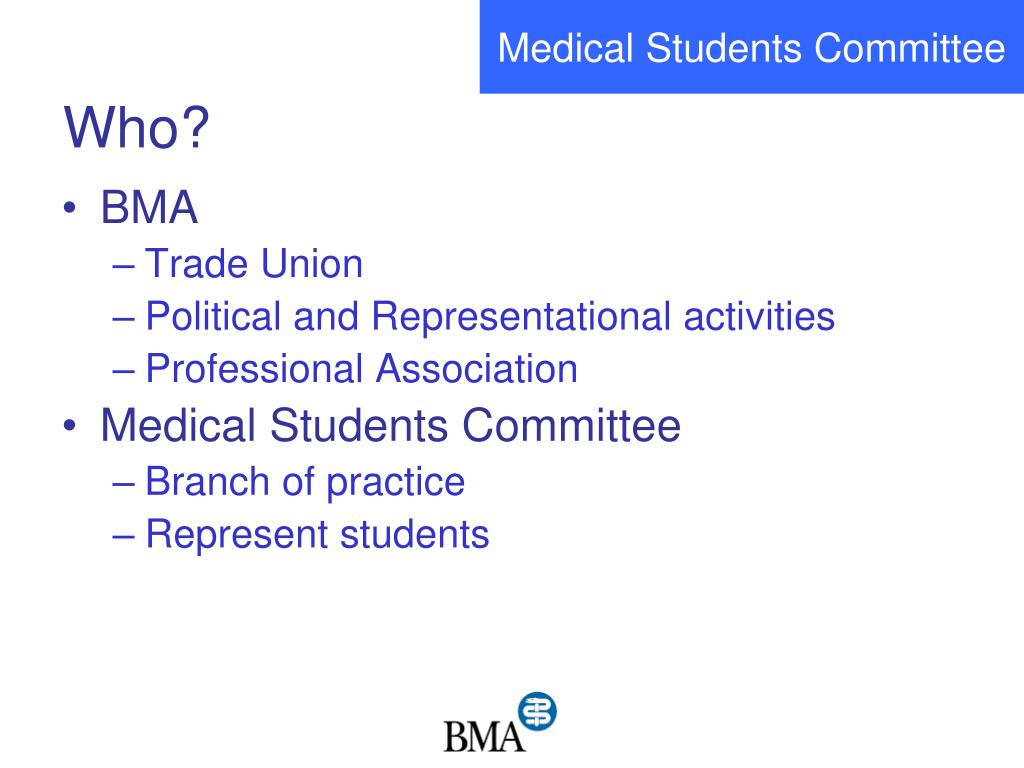 Medical Students Committee

Who?

• BMA
 – Trade Union
 – Political and Representational activities
 – Professional Association
• Medical Students Committee
 – Branch of practice
 – Represent students

BMA